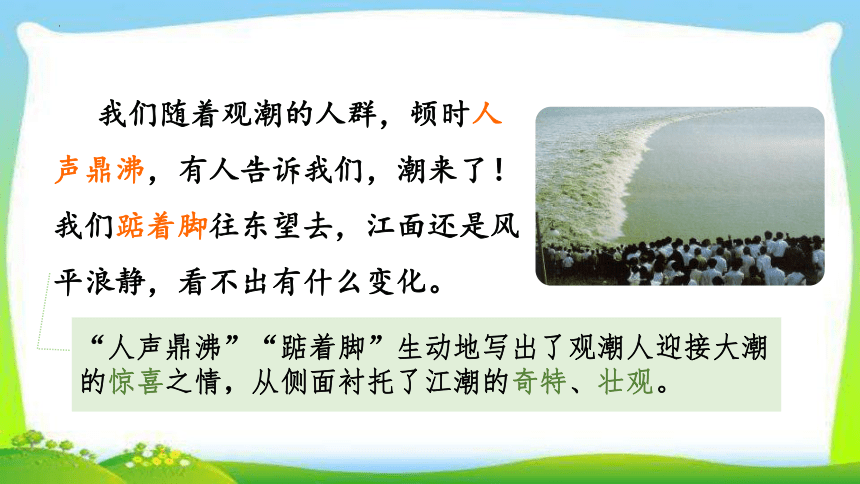 我们随着观潮的人群，顿时人声鼎沸，有人告诉我们，潮来了！我们踮着脚往东望去，江面还是风平浪静，看不出有什么变化。

“人声鼎沸”“踮着脚”生动地写出了观潮人迎接大潮的惊喜之情，从侧面衬托了江潮的奇特、壮观。